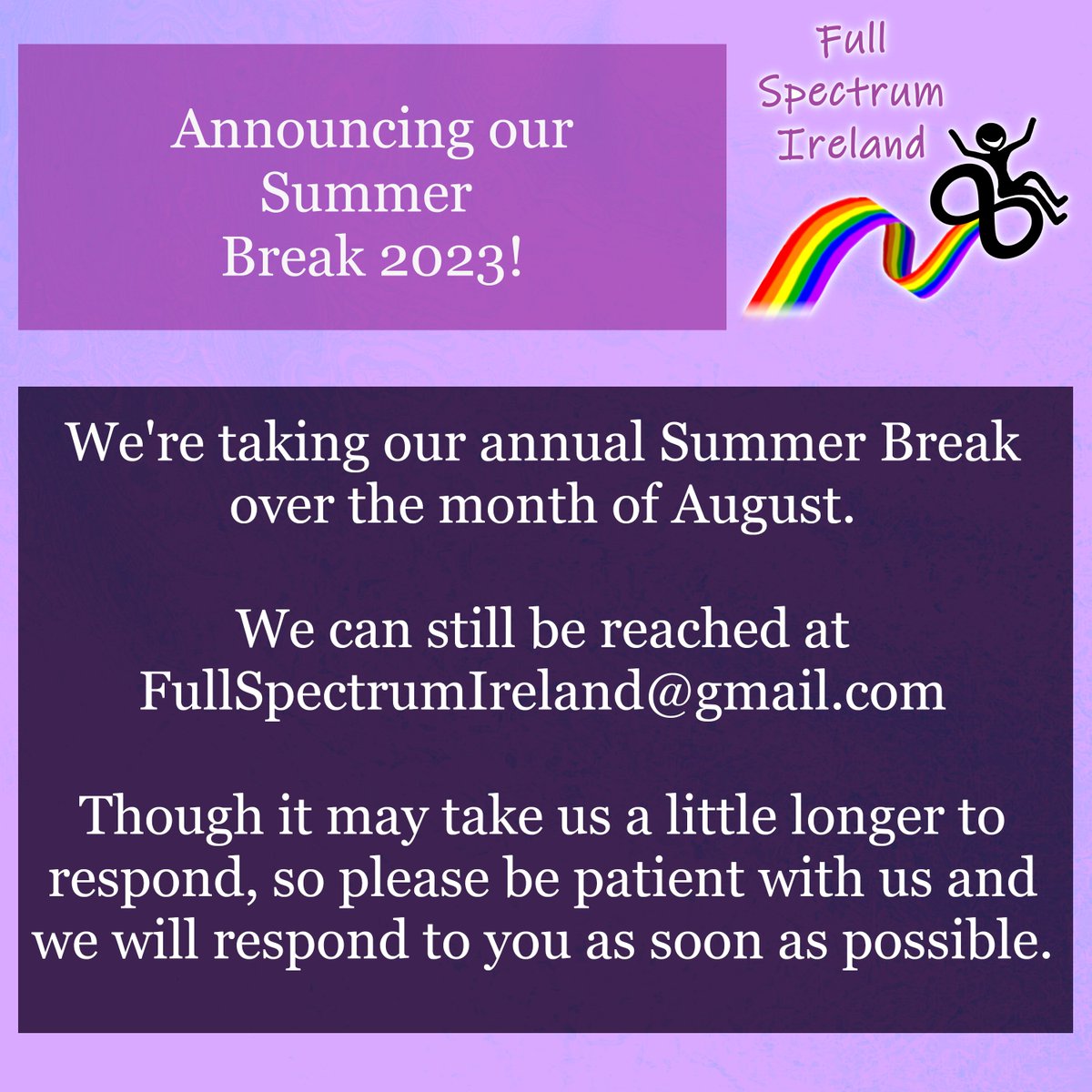 Announcing our Summer Break 2023!

Full Spectrum Ireland

We're taking our annual Summer Break over the month of August.

We can still be reached at FullSpectrumIreland@gmail.com

Though it may take us a little longer to respond, so please be patient with us and we will respond to you as soon as possible.